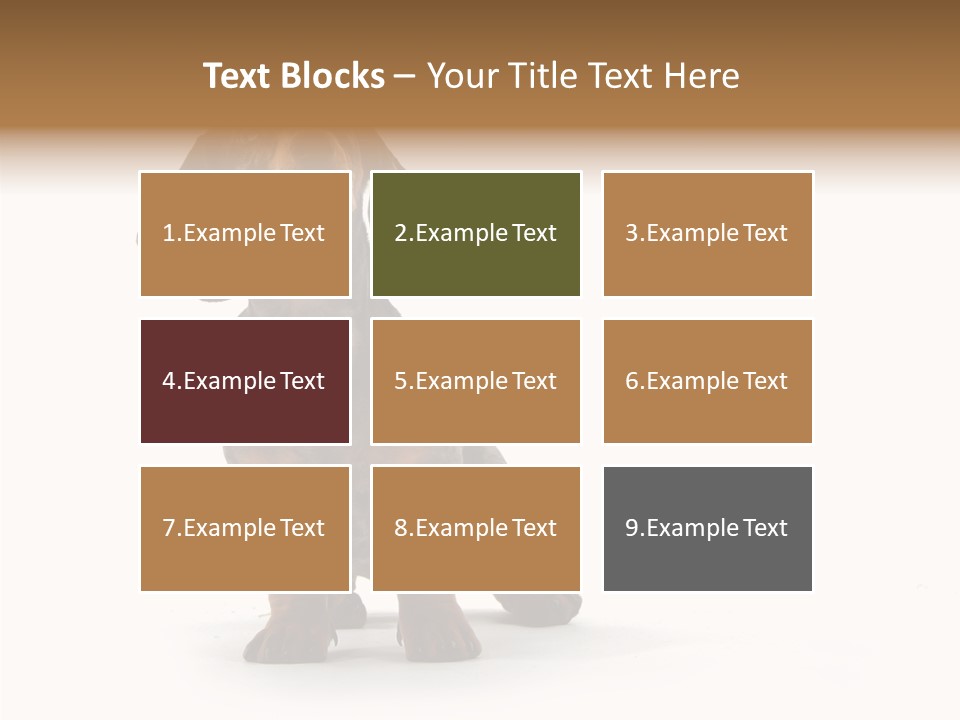 Text Blocks – Your Title Text Here

1.Example Text

2.Example Text

3.Example Text

4.Example Text

5.Example Text

6.Example Text

7.Example Text

8.Example Text

9.Example Text